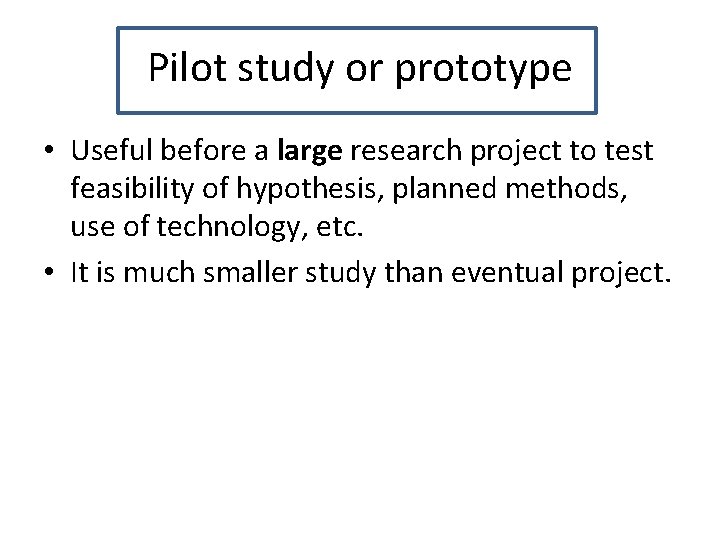 Pilot study or prototype

• Useful before a large research project to test feasibility of hypothesis, planned methods, use of technology, etc.
• It is much smaller study than eventual project.